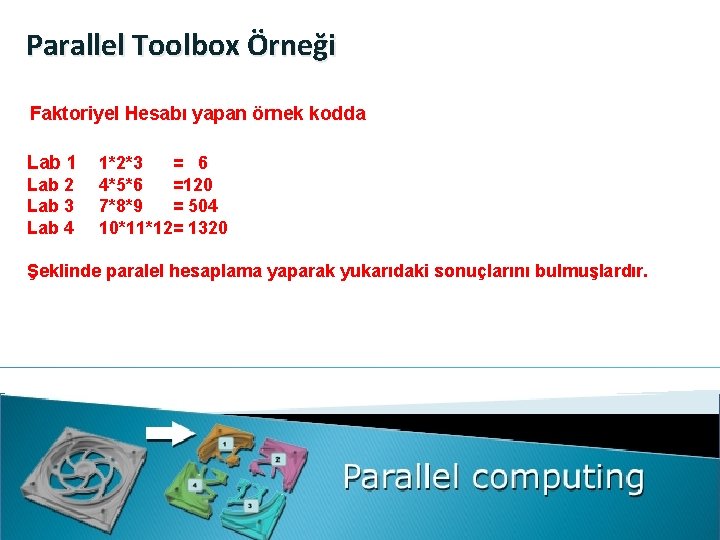 Parallel Toolbox Örneği

Faktoriyel Hesabı yapan örnek kodda

Lab 1 1*2*3 = 6
Lab 2 4*5*6 =120
Lab 3 7*8*9 = 504
Lab 4 10*11*12= 1320

Şeklinde paralel hesaplama yaparak yukarıdaki sonuçlarını bulmuşlardır.

1 2 3 4

Parallel computing